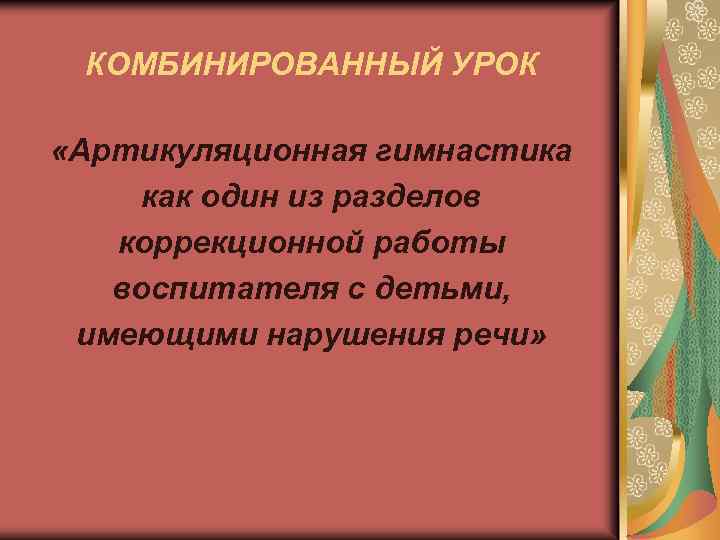 КОМБИНИРОВАННЫЙ УРОК

«Артикуляционная гимнастика как один из разделов коррекционной работы воспитателя с детьми, имеющими нарушения речи»